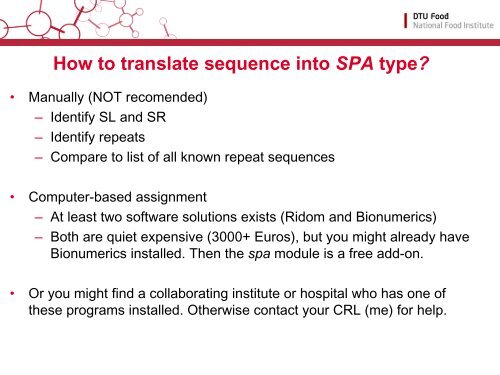 DTU Food
National Food Institute

How to translate sequence into SPA type?

• Manually (NOT recomended)
– Identify SL and SR
– Identify repeats
– Compare to list of all known repeat sequences

• Computer-based assignment
– At least two software solutions exists (Ridom and Bionumerics)
– Both are quiet expensive (3000+ Euros), but you might already have Bionumerics installed. Then the spa module is a free add-on.

• Or you might find a collaborating institute or hospital who has one of these programs installed. Otherwise contact your CRL (me) for help.